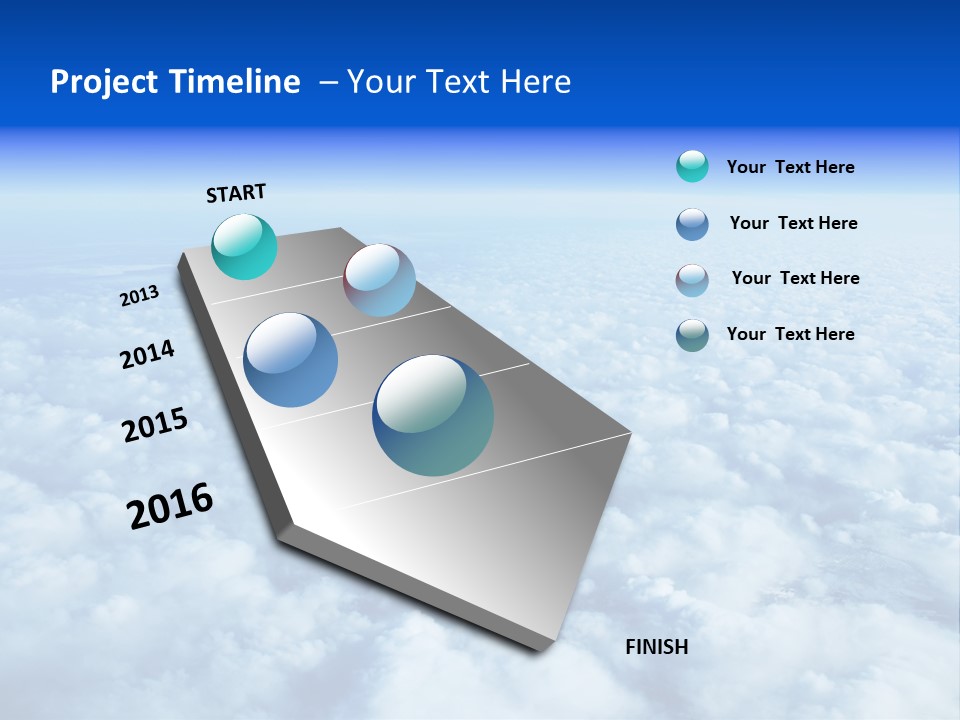 Project Timeline – Your Text Here

START

2013

2014

2015

2016

FINISH

Your Text Here

Your Text Here

Your Text Here

Your Text Here